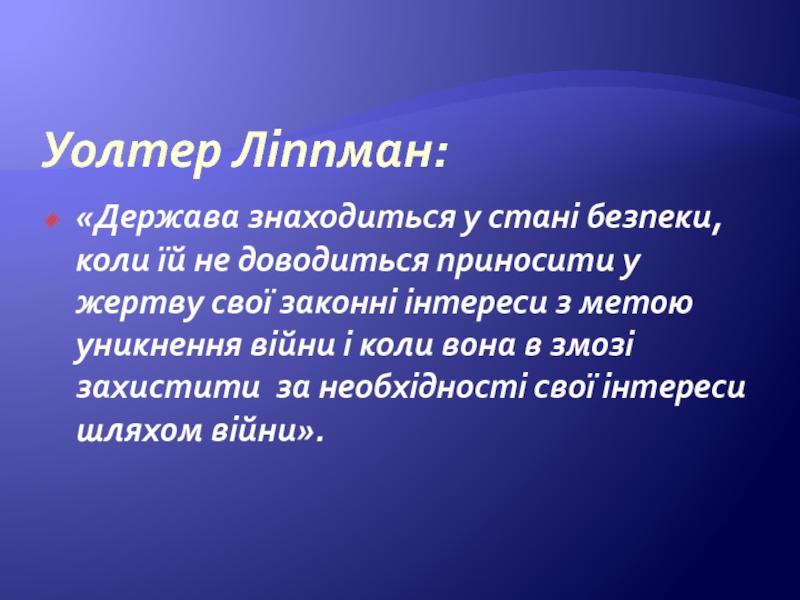 Уолтер Ліппман:

«Держава знаходиться у стані безпеки, коли їй не доводиться приносити у жертву свої законні інтереси з метою уникнення війни і коли вона в змозі захистити  за необхідності свої інтереси шляхом війни».